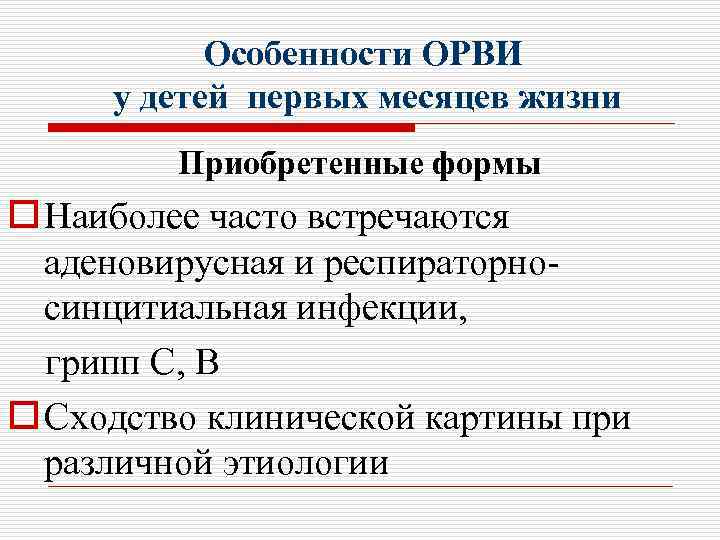 Особенности ОРВИ
у детей первых месяцев жизни

Приобретенные формы

Наиболее часто встречаются аденовирусная и респираторно-синцитиальная инфекции,

грипп С, В

Сходство клинической картины при различной этиологии